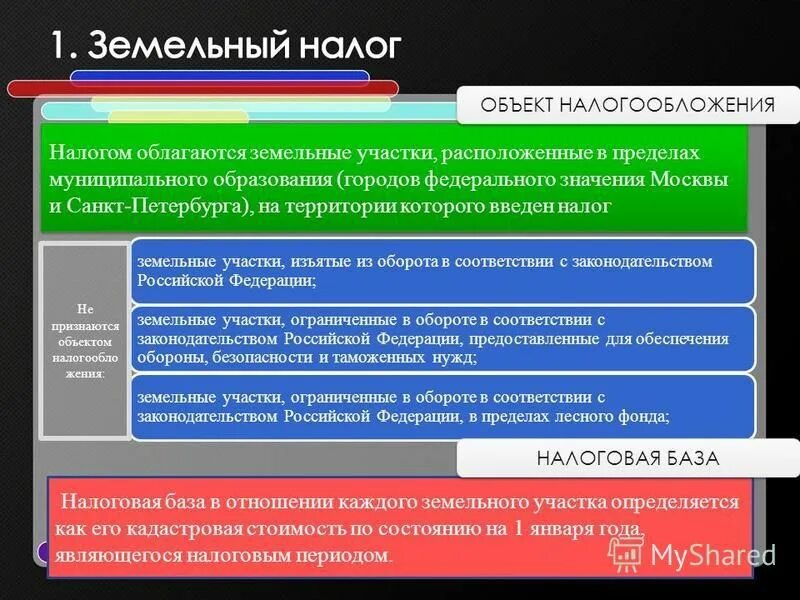 1. Земельный налог

ОБЪЕКТ НАЛОГООБЛОЖЕНИЯ

Налогом облагаются земельные участки, расположенные в пределах муниципального образования (городов федерального значения Москвы и Санкт-Петербурга), на территории которого введен налог

Не признаются объектом налогообложения:

земельные участки, изъятые из оборота в соответствии с законодательством Российской Федерации;

земельные участки, ограниченные в обороте в соответствии с законодательством Российской Федерации, предоставленные для обеспечения обороны, безопасности и таможенных нужд;

земельные участки, ограниченные в обороте в соответствии с законодательством Российской Федерации, в пределах лесного фонда;

НАЛОГОВАЯ БАЗА

Налоговая база в отношении каждого земельного участка определяется как его кадастровая стоимость по состоянию на 1 января года, являющегося налоговым периодом.

MyShared